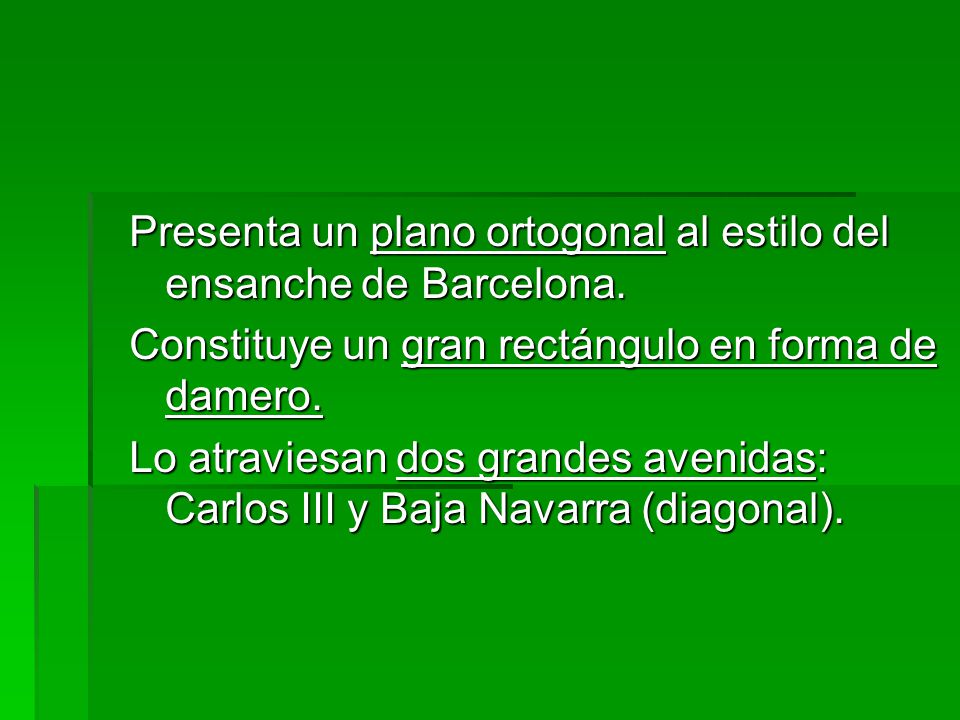 Presenta un plano ortogonal al estilo del ensanche de Barcelona.

Constituye un gran rectángulo en forma de damero.

Lo atraviesan dos grandes avenidas: Carlos III y Baja Navarra (diagonal).